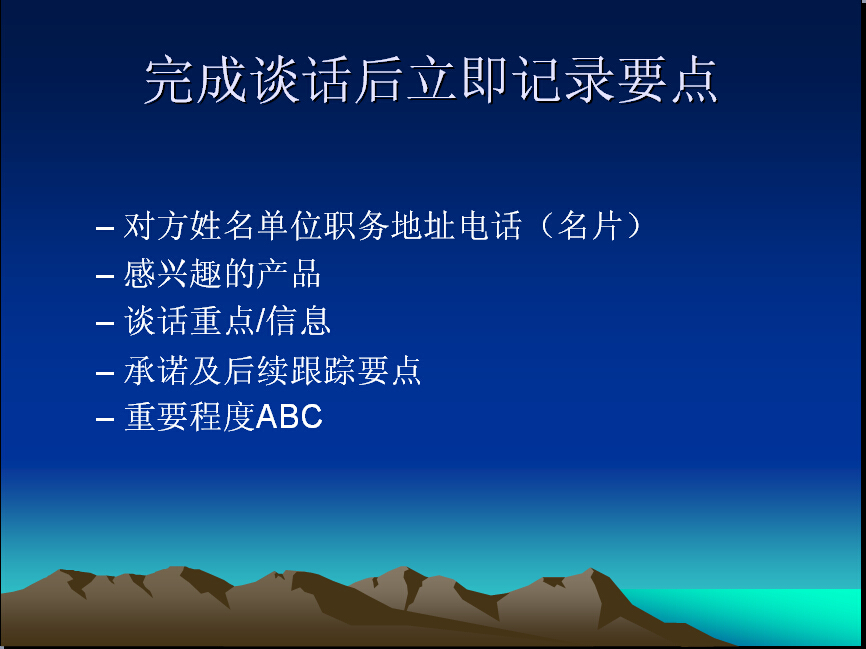 完成谈话后立即记录要点

– 对方姓名单位职务地址电话（名片）
– 感兴趣的产品
– 谈话重点/信息
– 承诺及后续跟踪要点
– 重要程度ABC